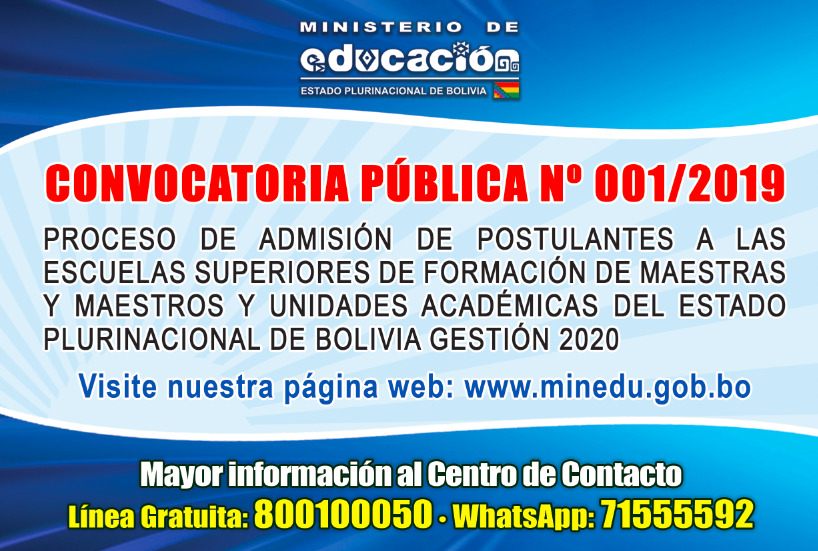 MINISTERIO DE
educación
ESTADO PLURINACIONAL DE BOLIVIA

CONVOCATORIA PÚBLICA Nº 001/2019

PROCESO DE ADMISIÓN DE POSTULANTES A LAS ESCUELAS SUPERIORES DE FORMACIÓN DE MAESTRAS Y MAESTROS Y UNIDADES ACADÉMICAS DEL ESTADO PLURINACIONAL DE BOLIVIA GESTIÓN 2020

Visite nuestra página web: www.minedu.gob.bo

Mayor información al Centro de Contacto
Línea Gratuita: 800100050 • WhatsApp: 71555592